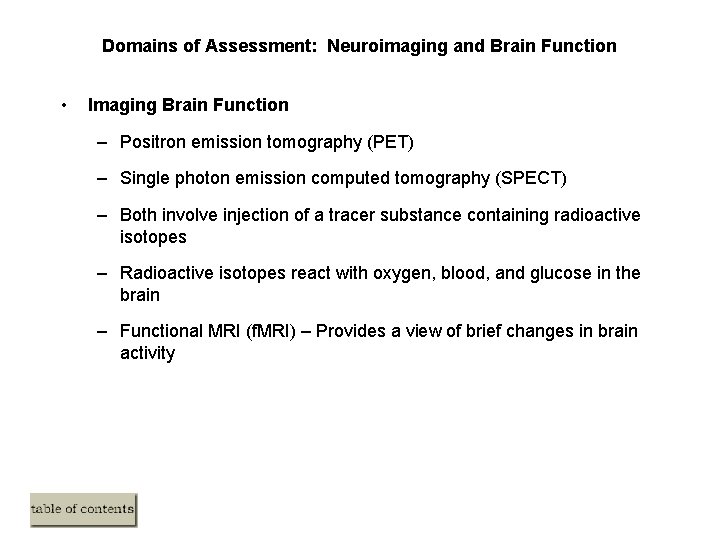 Domains of Assessment:  Neuroimaging and Brain Function

• Imaging Brain Function

– Positron emission tomography (PET)

– Single photon emission computed tomography (SPECT)

– Both involve injection of a tracer substance containing radioactive isotopes

– Radioactive isotopes react with oxygen, blood, and glucose in the brain

– Functional MRI (fMRI) – Provides a view of brief changes in brain activity

table of contents